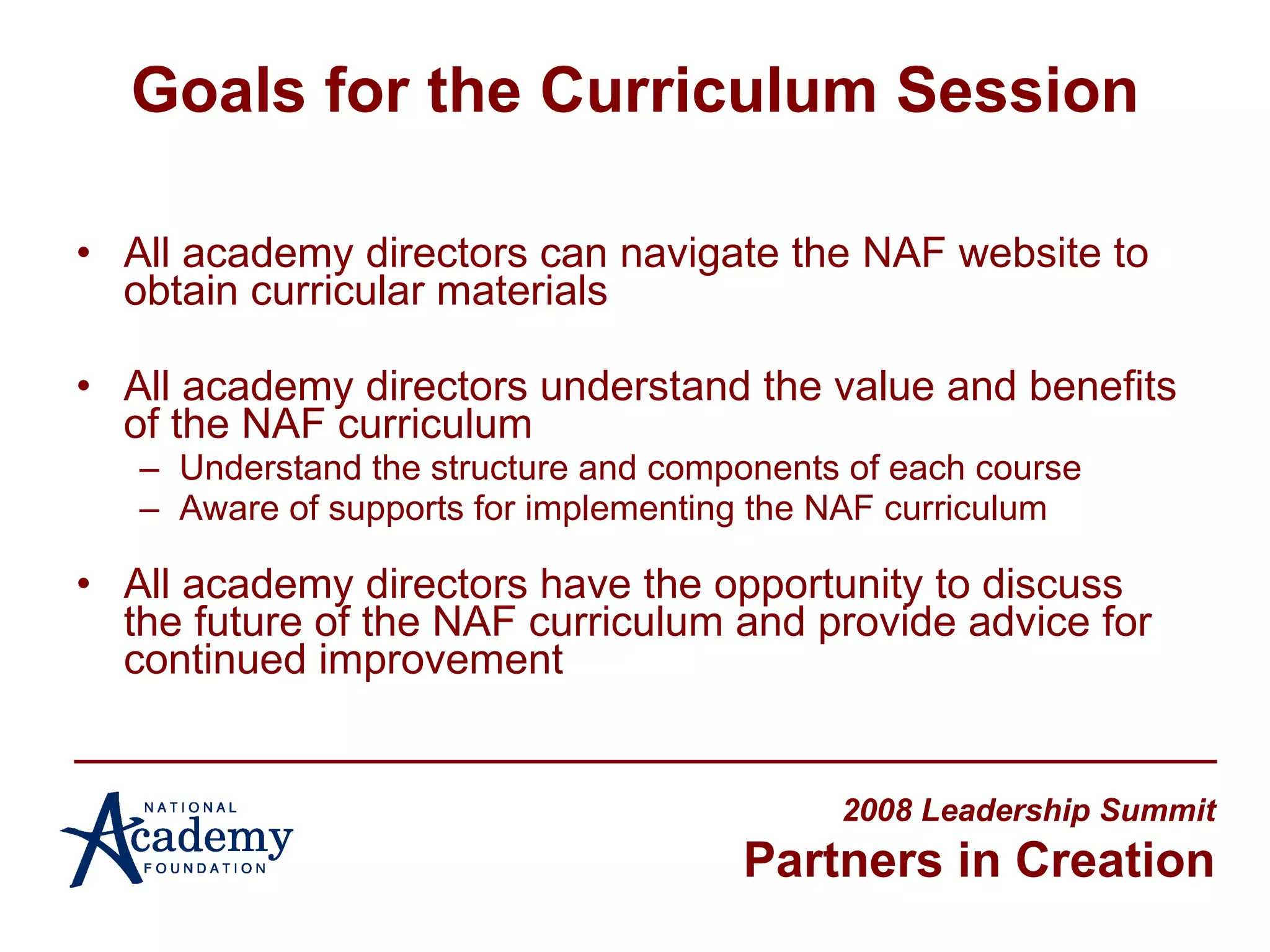 Goals for the Curriculum Session

• All academy directors can navigate the NAF website to obtain curricular materials

• All academy directors understand the value and benefits of the NAF curriculum
– Understand the structure and components of each course
– Aware of supports for implementing the NAF curriculum

• All academy directors have the opportunity to discuss the future of the NAF curriculum and provide advice for continued improvement

NATIONAL Academy FOUNDATION

2008 Leadership Summit
Partners in Creation